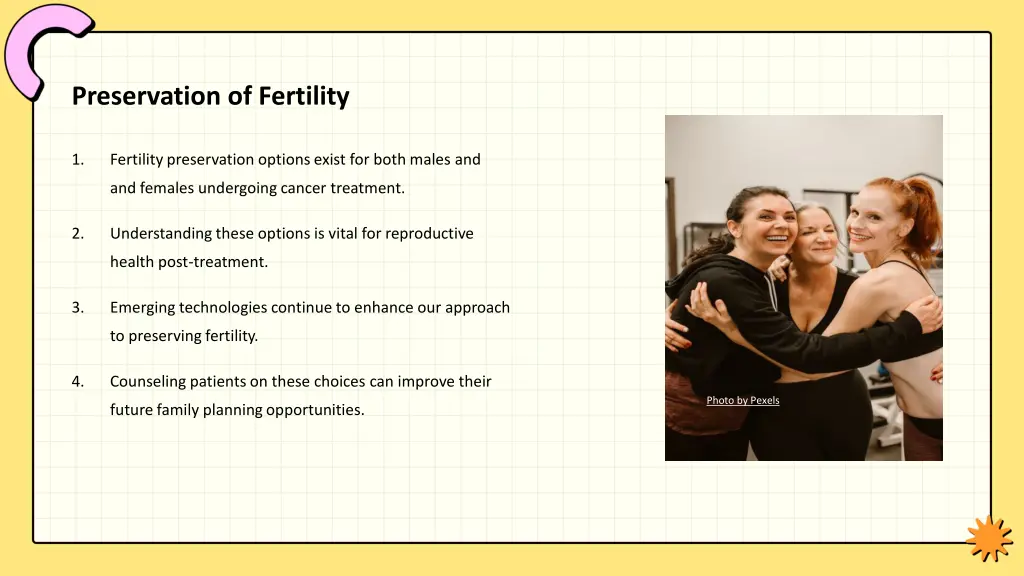 Preservation of Fertility

1. Fertility preservation options exist for both males and and females undergoing cancer treatment.

2. Understanding these options is vital for reproductive health post-treatment.

3. Emerging technologies continue to enhance our approach to preserving fertility.

4. Counseling patients on these choices can improve their future family planning opportunities.

Photo by Pexels